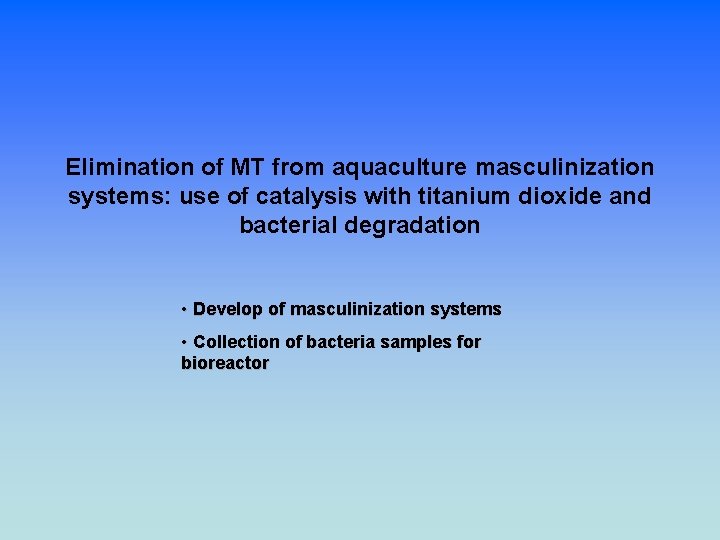 Elimination of MT from aquaculture masculinization systems: use of catalysis with titanium dioxide and bacterial degradation

• Develop of masculinization systems

• Collection of bacteria samples for bioreactor